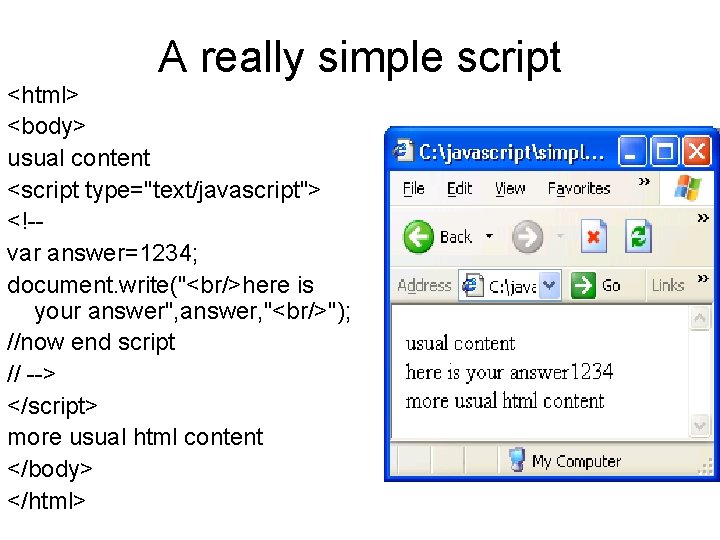 A really simple script

<html>
<body>
usual content
<script type="text/javascript">
<!--
var answer=1234;
document.write("<br/>here is your answer",answer,"<br/>");
//now end script
// -->
</script>
more usual html content
</body>
</html>

C:\javascript\simpl...
File Edit View Favorites »
Back
»
Address C:\java Go Links »

usual content
here is your answer1234
more usual html content

My Computer